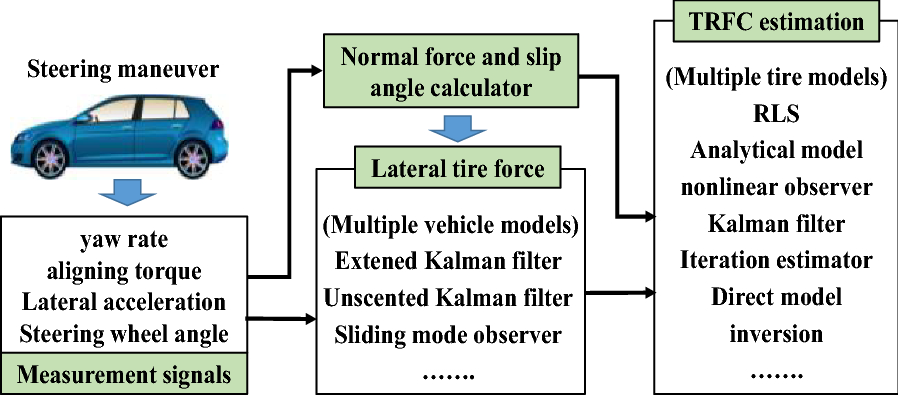 Steering maneuver

yaw rate
aligning torque
Lateral acceleration
Steering wheel angle

Measurement signals

Normal force and slip angle calculator

Lateral tire force

(Multiple vehicle models)
Extened Kalman filter
Unscented Kalman filter
Sliding mode observer
…….

TRFC estimation

(Multiple tire models)
RLS
Analytical model
nonlinear observer
Kalman filter
Iteration estimator
Direct model inversion
…….